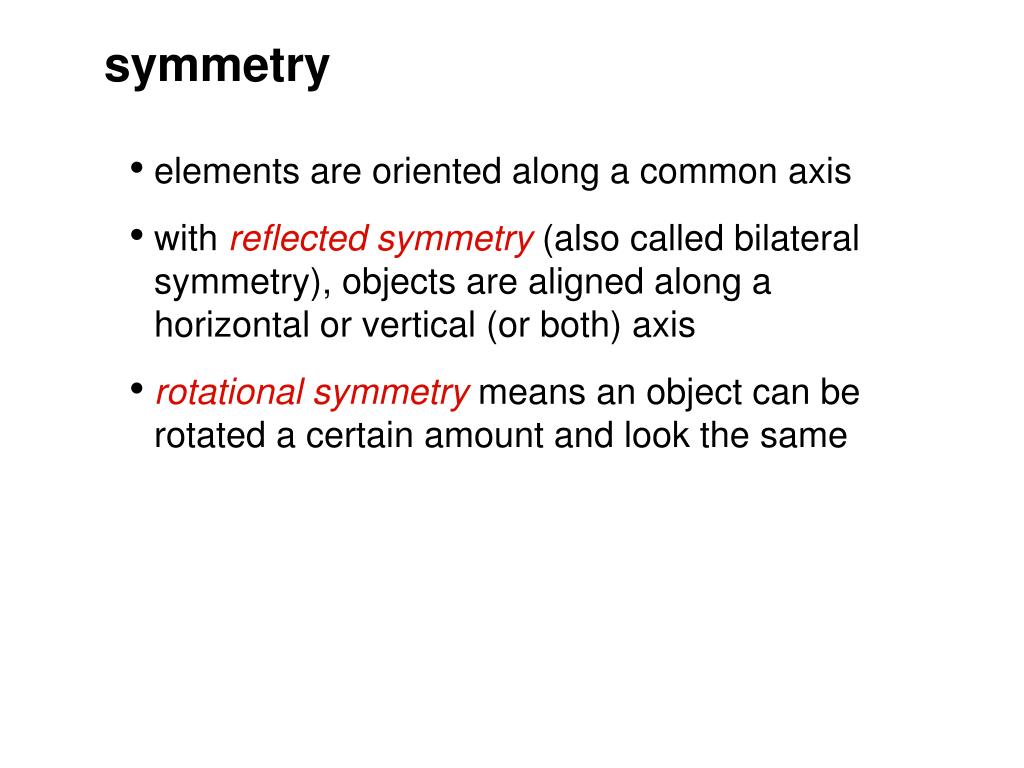 symmetry

• elements are oriented along a common axis

• with reflected symmetry (also called bilateral symmetry), objects are aligned along a horizontal or vertical (or both) axis

• rotational symmetry means an object can be rotated a certain amount and look the same